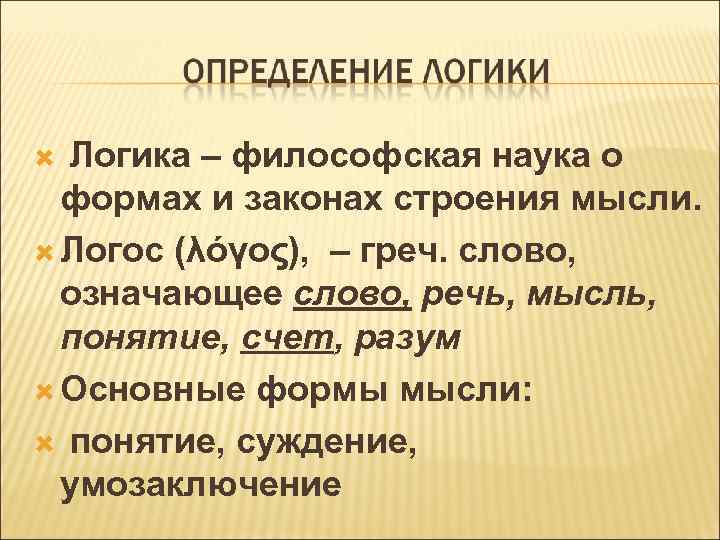 ОПРЕДЕЛЕНИЕ ЛОГИКИ

Логика – философская наука о формах и законах строения мысли.

Логос (λόγος), – греч. слово, означающее слово, речь, мысль, понятие, счет, разум

Основные формы мысли:

понятие, суждение, умозаключение